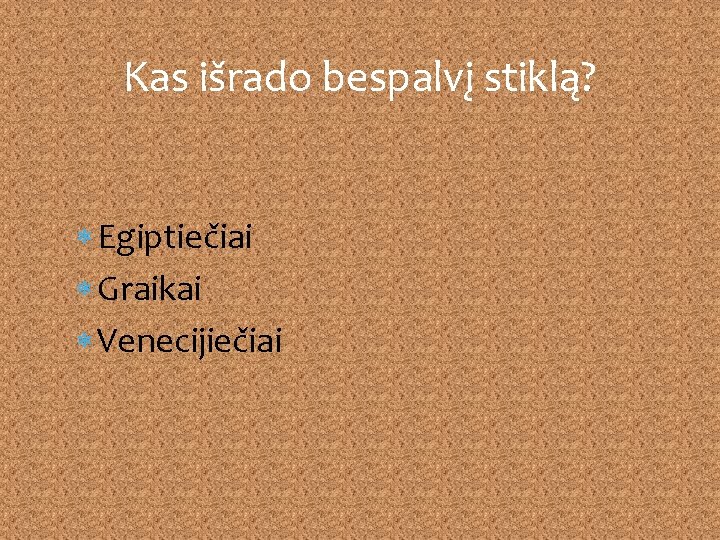 Kas išrado bespalvį stiklą?

Egiptiečiai
Graikai
Venecijiečiai